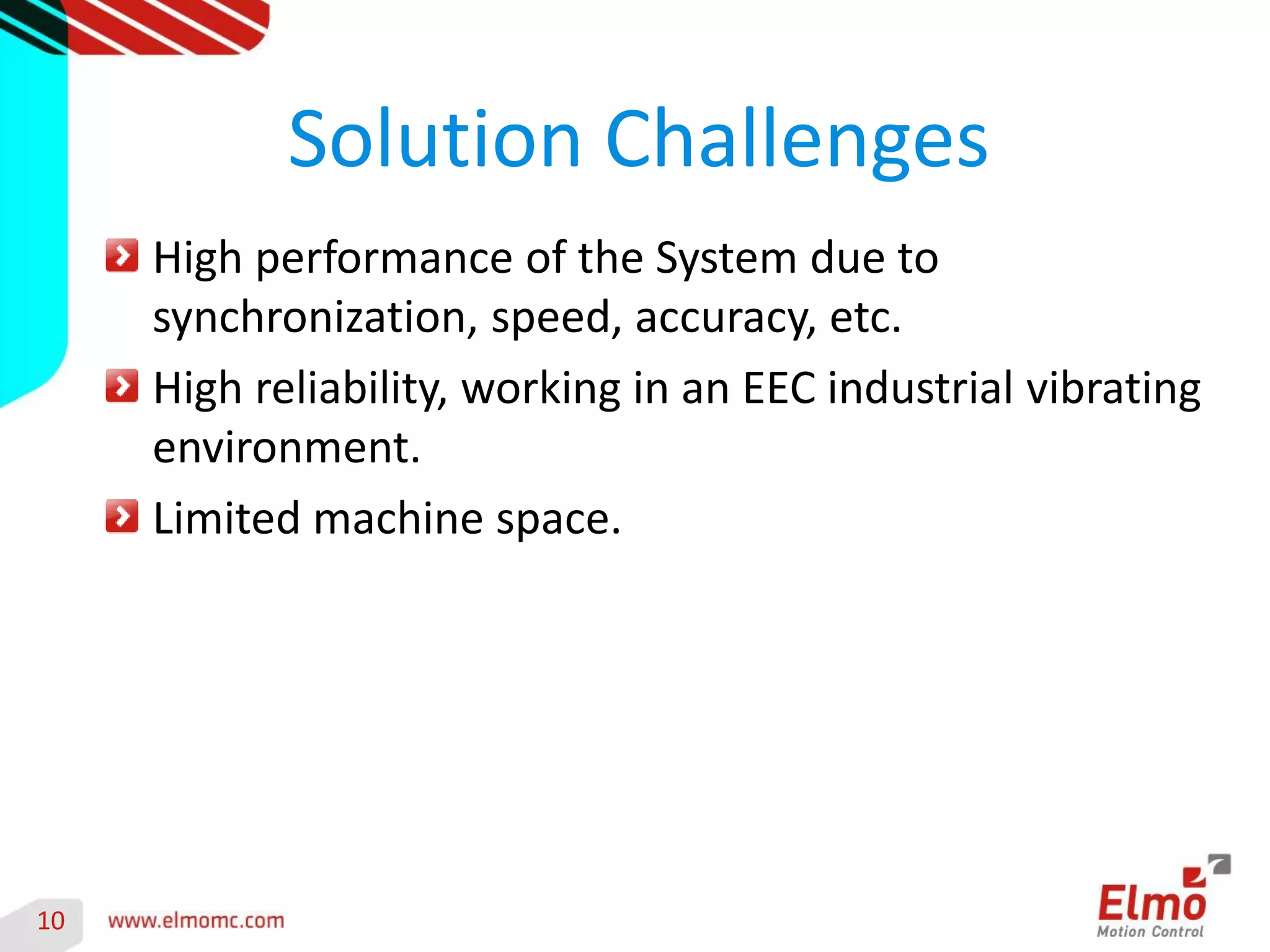 Solution Challenges

High performance of the System due to synchronization, speed, accuracy, etc.

High reliability, working in an EEC industrial vibrating environment.

Limited machine space.

10

www.elmomc.com

Elmo
Motion Control